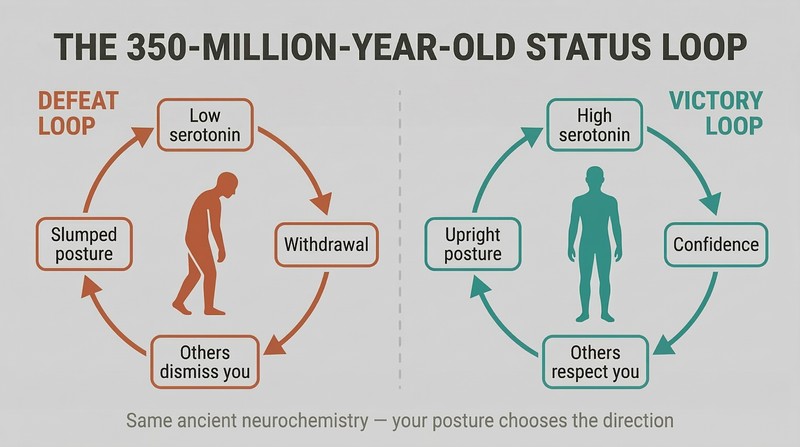 THE 350-MILLION-YEAR-OLD STATUS LOOP

DEFEAT LOOP

Low serotonin

Withdrawal

Others dismiss you

Slumped posture

VICTORY LOOP

High serotonin

Confidence

Others respect you

Upright posture

Same ancient neurochemistry — your posture chooses the direction